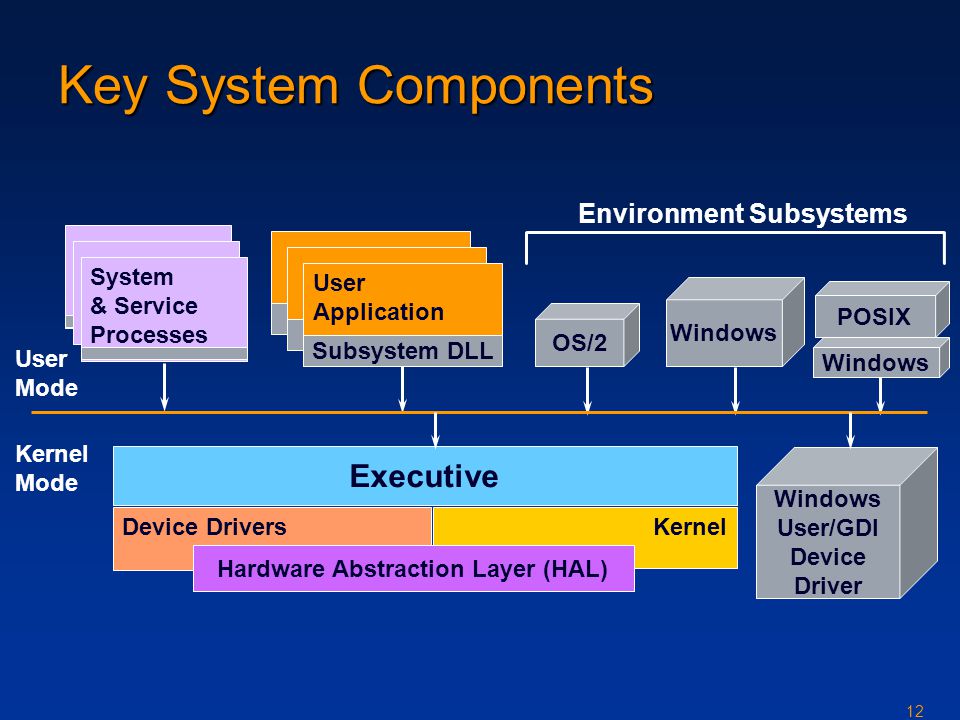 Key System Components

Environment Subsystems

System & Service Processes

User Application

Subsystem DLL

OS/2

Windows

POSIX

Windows

User Mode

Kernel Mode

Executive

Device Drivers

Kernel

Hardware Abstraction Layer (HAL)

Windows User/GDI Device Driver

12